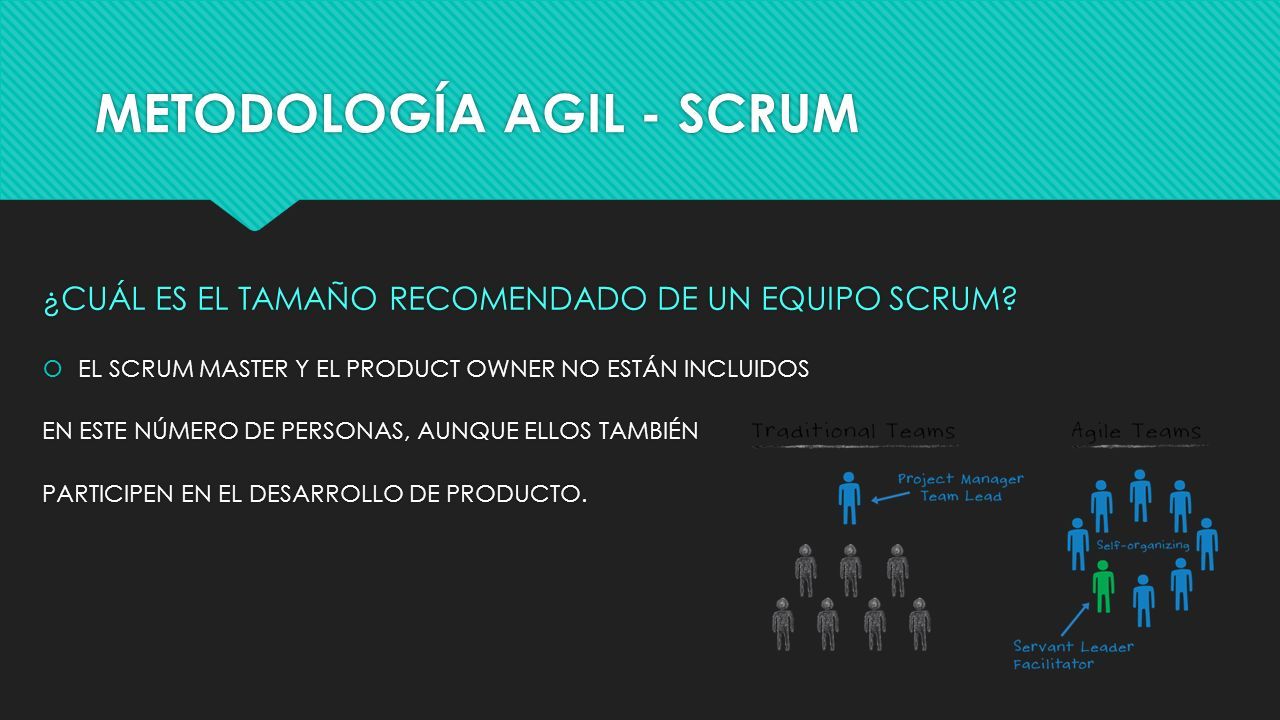 METODOLOGÍA AGIL - SCRUM

¿CUÁL ES EL TAMAÑO RECOMENDADO DE UN EQUIPO SCRUM?

EL SCRUM MASTER Y EL PRODUCT OWNER NO ESTÁN INCLUIDOS

EN ESTE NÚMERO DE PERSONAS, AUNQUE ELLOS TAMBIÉN

PARTICIPEN EN EL DESARROLLO DE PRODUCTO.

Traditional Teams

Project Manager
Team Lead

Agile Teams

Self-organizing

Servant Leader
Facilitator